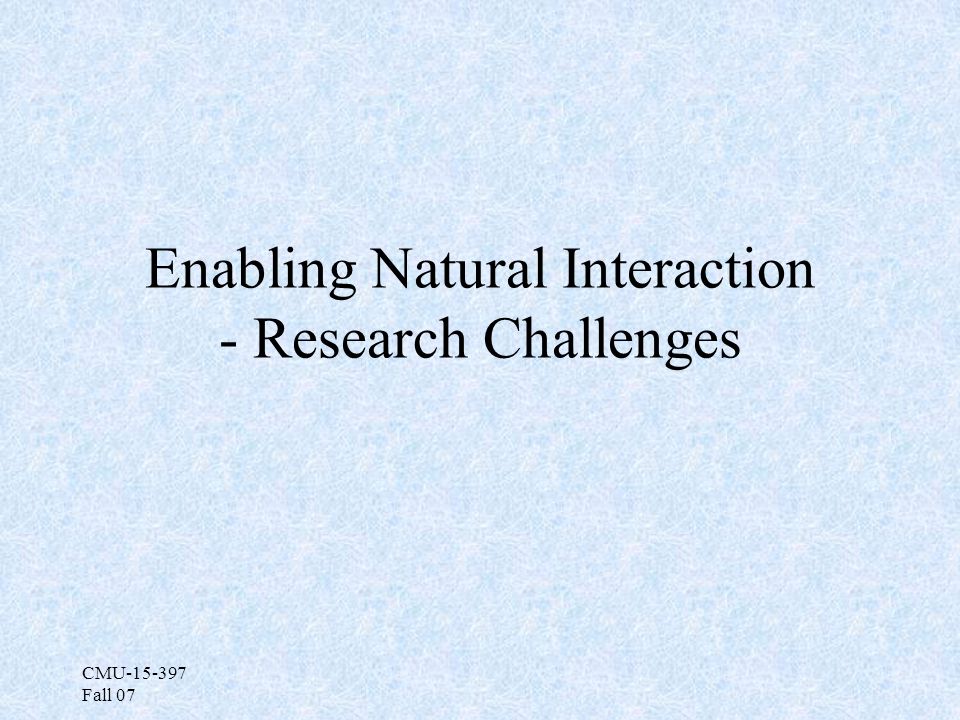 Enabling Natural Interaction
- Research Challenges

CMU-15-397
Fall 07